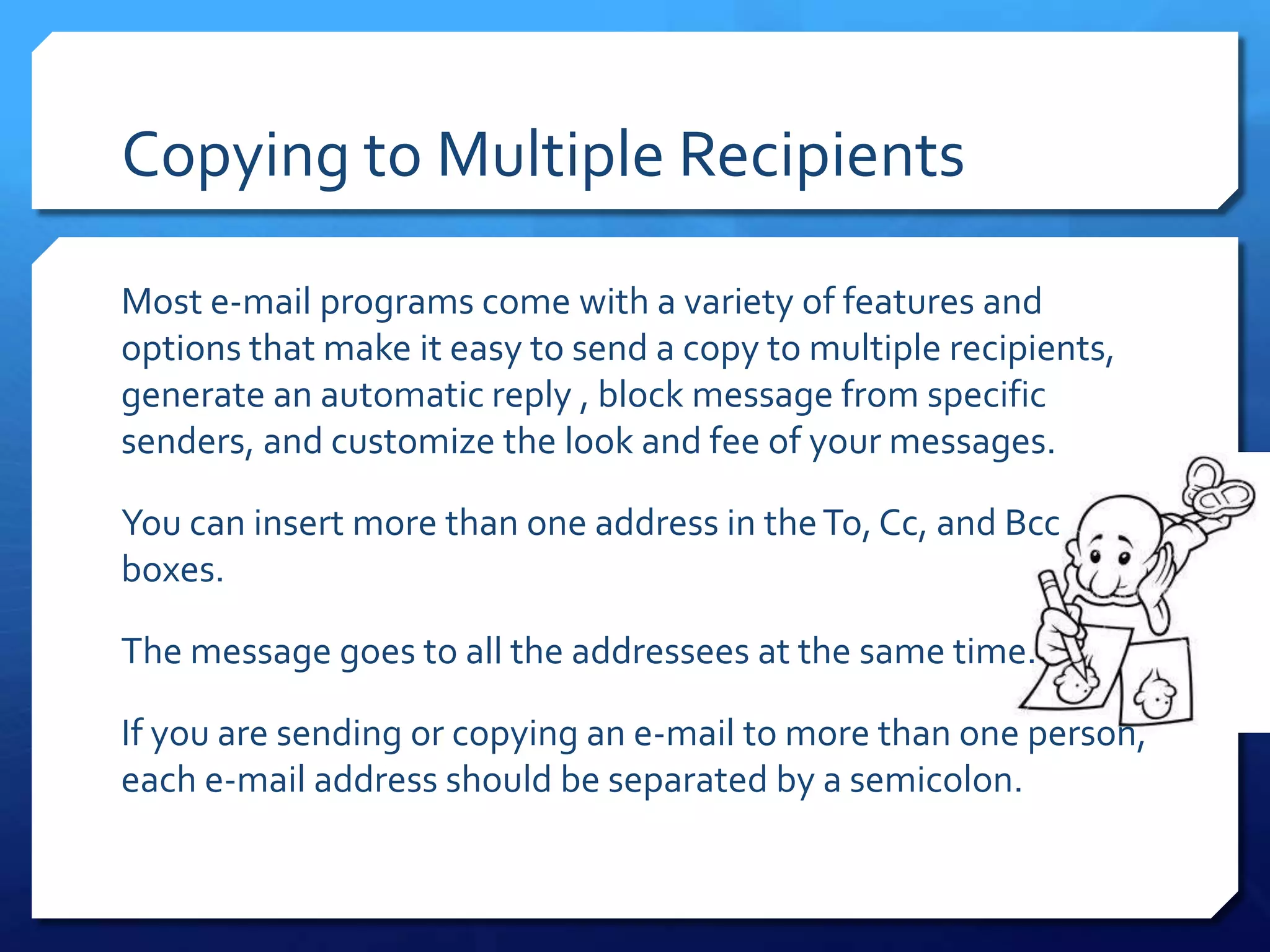 Copying to Multiple Recipients

Most e-mail programs come with a variety of features and options that make it easy to send a copy to multiple recipients, generate an automatic reply , block message from specific senders, and customize the look and fee of your messages.

You can insert more than one address in the To, Cc, and Bcc boxes.

The message goes to all the addressees at the same time.

If you are sending or copying an e-mail to more than one person, each e-mail address should be separated by a semicolon.